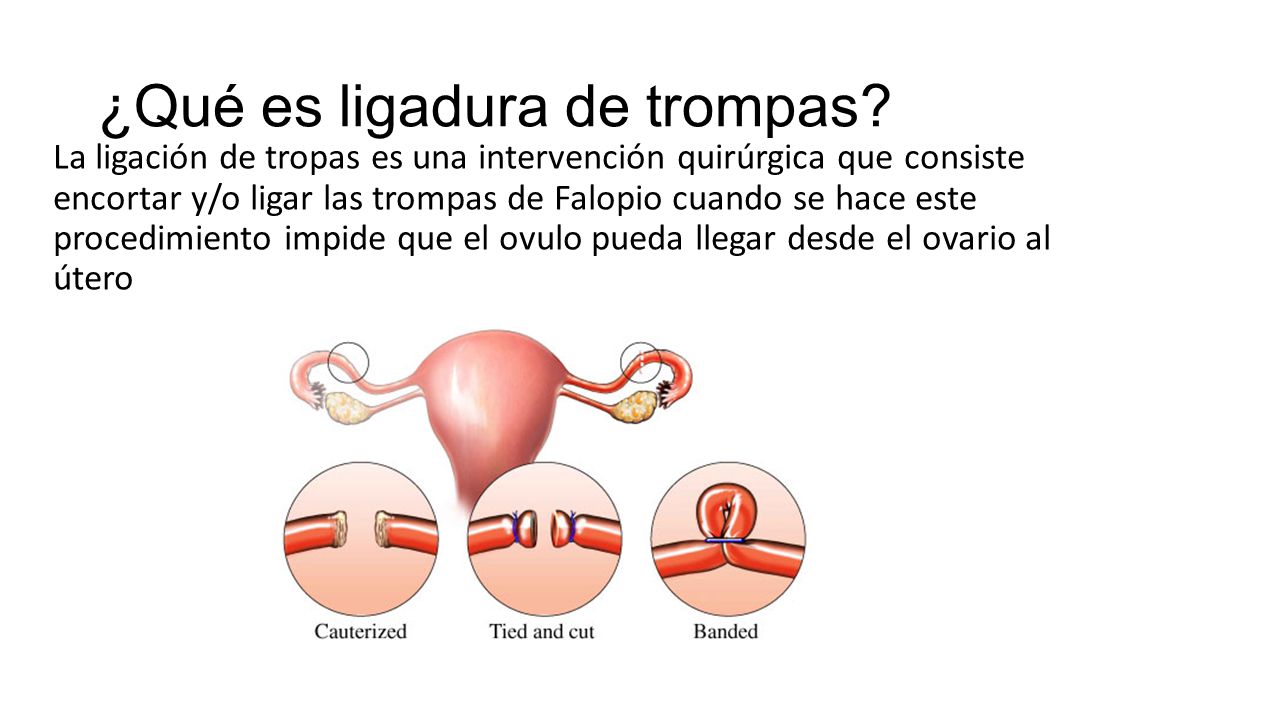 ¿Qué es ligadura de trompas?

La ligación de tropas es una intervención quirúrgica que consiste encortar y/o ligar las trompas de Falopio cuando se hace este procedimiento impide que el ovulo pueda llegar desde el ovario al útero

Cauterized

Tied and cut

Banded